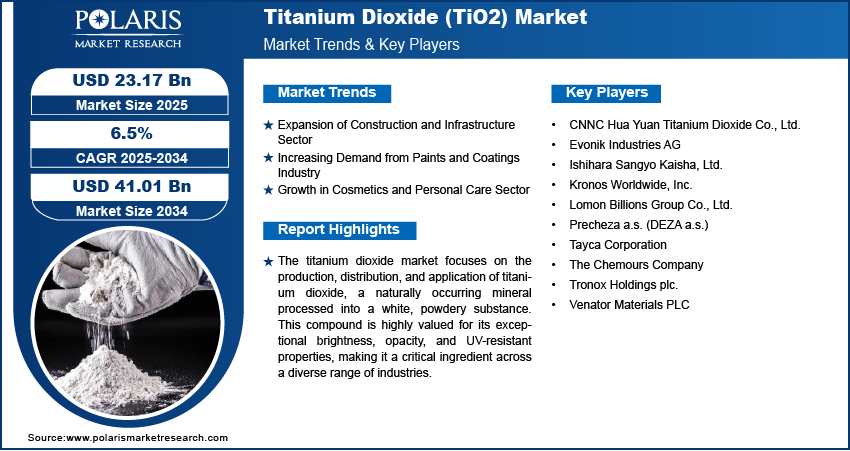 POLARIS
MARKET RESEARCH

Titanium Dioxide (TiO2) Market
Market Trends & Key Players

USD 23.17 Bn
Market Size 2025

6.5%
CAGR 2025-2034

USD 41.01 Bn
Market Size 2034

Market Trends

★ Expansion of Construction and Infrastructure Sector
★ Increasing Demand from Paints and Coatings Industry
★ Growth in Cosmetics and Personal Care Sector

Report Highlights

★ The titanium dioxide market focuses on the production, distribution, and application of titanium dioxide, a naturally occurring mineral processed into a white, powdery substance. This compound is highly valued for its exceptional brightness, opacity, and UV-resistant properties, making it a critical ingredient across a diverse range of industries.

Key Players

• CNNC Hua Yuan Titanium Dioxide Co., Ltd.
• Evonik Industries AG
• Ishihara Sangyo Kaisha, Ltd.
• Kronos Worldwide, Inc.
• Lomon Billions Group Co., Ltd.
• Precheza a.s. (DEZA a.s.)
• Tayca Corporation
• The Chemours Company
• Tronox Holdings plc.
• Venator Materials PLC

Source:www.polarismarketresearch.com